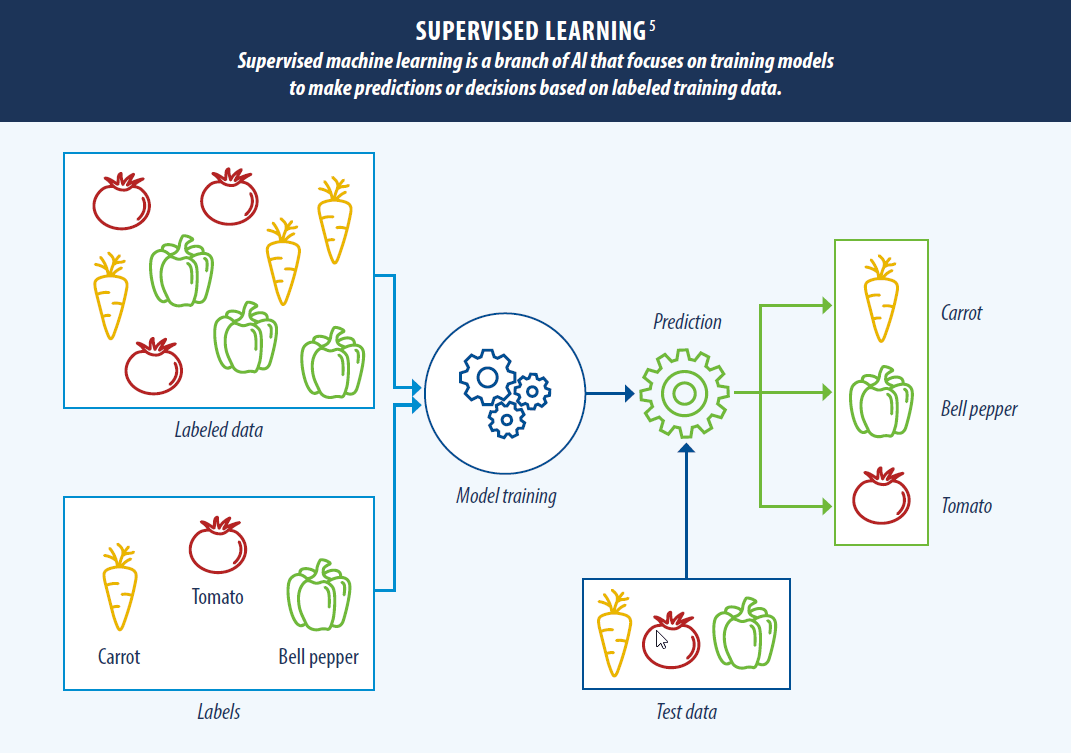 SUPERVISED LEARNING $^5$
Supervised machine learning is a branch of AI that focuses on training models to make predictions or decisions based on labeled training data.

Labeled data

Tomato

Carrot

Bell pepper

Labels

Model training

Prediction

Test data

Carrot

Bell pepper

Tomato